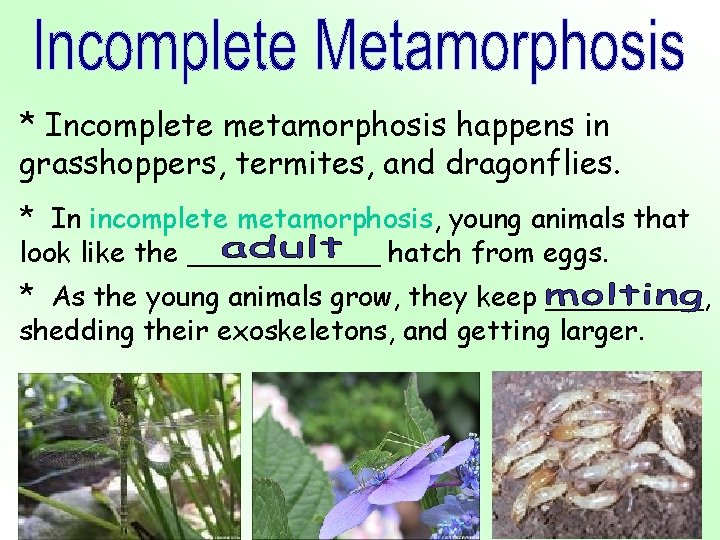 Incomplete Metamorphosis

* Incomplete metamorphosis happens in grasshoppers, termites, and dragonflies.

* In incomplete metamorphosis, young animals that look like the adult hatch from eggs.

* As the young animals grow, they keep molting, shedding their exoskeletons, and getting larger.